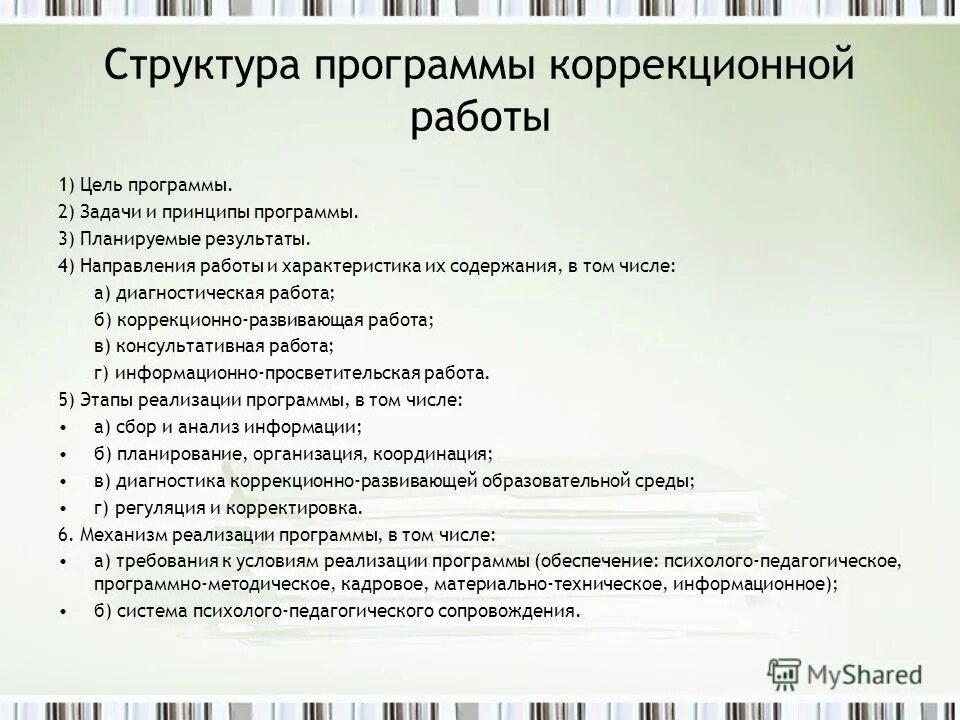 Структура программы коррекционной работы

1) Цель программы.

2) Задачи и принципы программы.

3) Планируемые результаты.

4) Направления работы и характеристика их содержания, в том числе:

а) диагностическая работа;

б) коррекционно-развивающая работа;

в) консультативная работа;

г) информационно-просветительская работа.

5) Этапы реализации программы, в том числе:

• а) сбор и анализ информации;

• б) планирование, организация, координация;

• в) диагностика коррекционно-развивающей образовательной среды;

• г) регуляция и корректировка.

6. Механизм реализации программы, в том числе:

• а) требования к условиям реализации программы (обеспечение: психолого-педагогическое, программно-методическое, кадровое, материально-техническое, информационное);

• б) система психолого-педагогического сопровождения.

MyShared